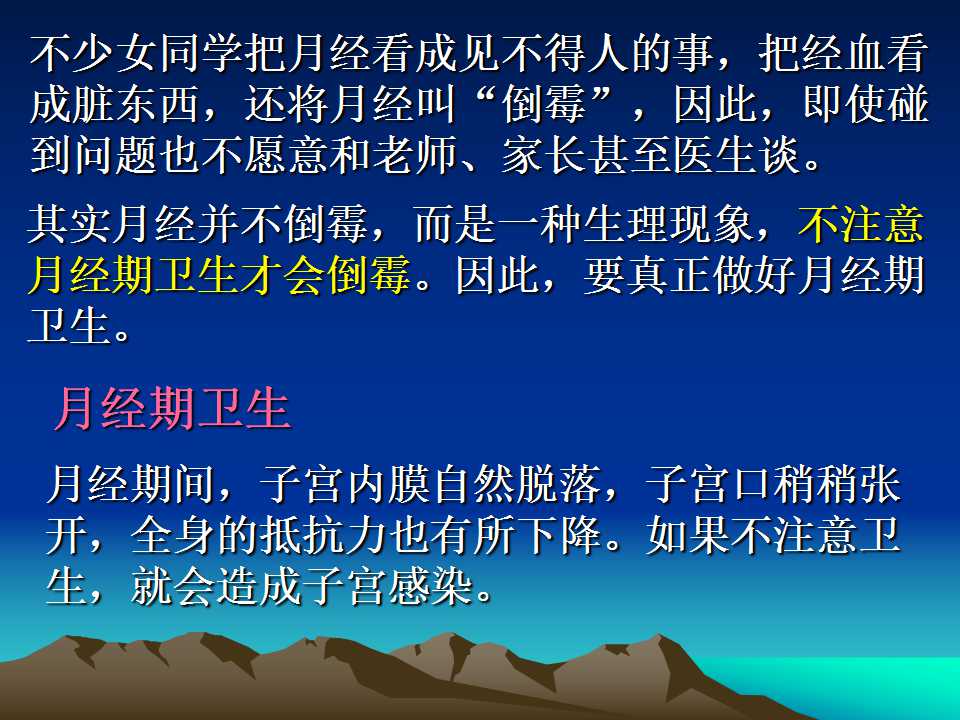 不少女同学把月经看成见不得人的事，把经血看成脏东西，还将月经叫“倒霉”，因此，即使碰到问题也不愿意和老师、家长甚至医生谈。

其实月经并不倒霉，而是一种生理现象，不注意月经期卫生才会倒霉。因此，要真正做好月经期卫生。

月经期卫生

月经期间，子宫内膜自然脱落，子宫口稍稍张开，全身的抵抗力也有所下降。如果不注意卫生，就会造成子宫感染。